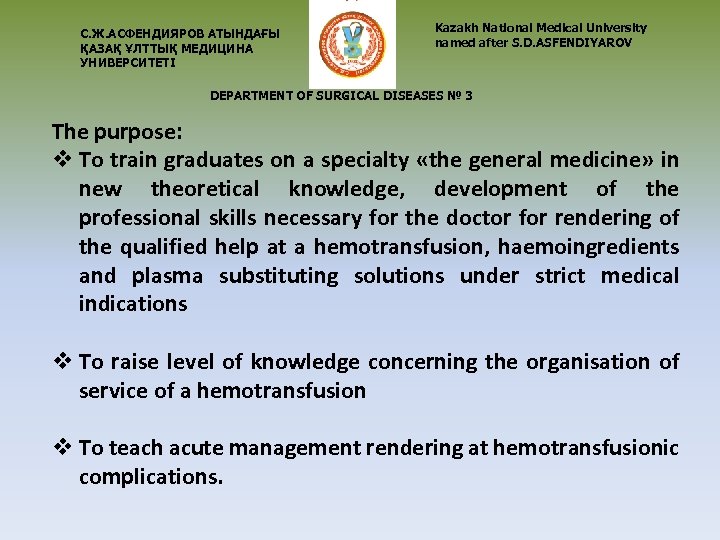 С.Ж.АСФЕНДИЯРОВ АТЫНДАҒЫ ҚАЗАҚ ҰЛТТЫҚ МЕДИЦИНА УНИВЕРСИТЕТІ

Kazakh National Medical University named after S.D.ASFENDIYAROV

DEPARTMENT OF SURGICAL DISEASES № 3

The purpose:

❖ To train graduates on a specialty «the general medicine» in new theoretical knowledge, development of the professional skills necessary for the doctor for rendering of the qualified help at a hemotransfusion, haemoingredients and plasma substituting solutions under strict medical indications

❖ To raise level of knowledge concerning the organisation of service of a hemotransfusion

❖ To teach acute management rendering at hemotransfusionic complications.